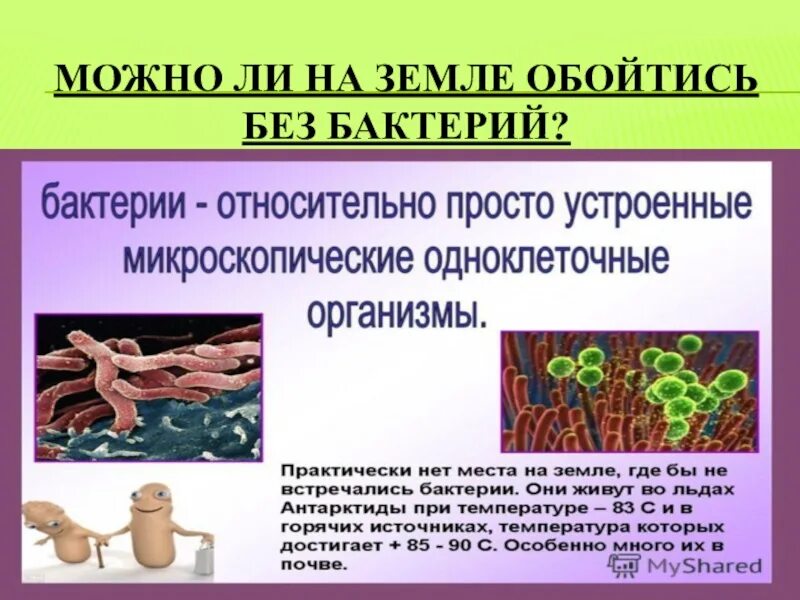 МОЖНО ЛИ НА ЗЕМЛЕ ОБОЙТИСЬ БЕЗ БАКТЕРИЙ?

бактерии - относительно просто устроенные микроскопические одноклеточные организмы.

Практически нет места на земле, где бы не встречались бактерии. Они живут во льдах Антарктиды при температуре – 83 С и в горячих источниках, температура которых достигает + 85 - 90 С. Особенно много их в почве.

MyShared